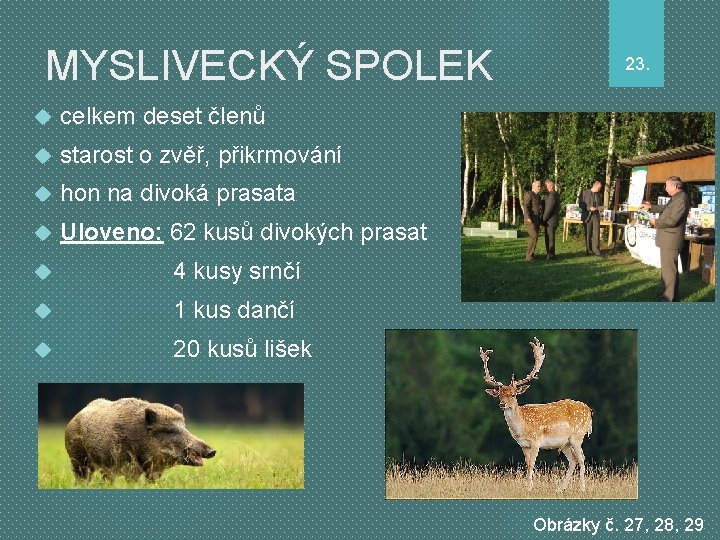 MYSLIVECKÝ SPOLEK

23.

celkem deset členů

starost o zvěř, přikrmování

hon na divoká prasata

Uloveno: 62 kusů divokých prasat

4 kusy srnčí

1 kus dančí

20 kusů lišek

Obrázky č. 27, 28, 29